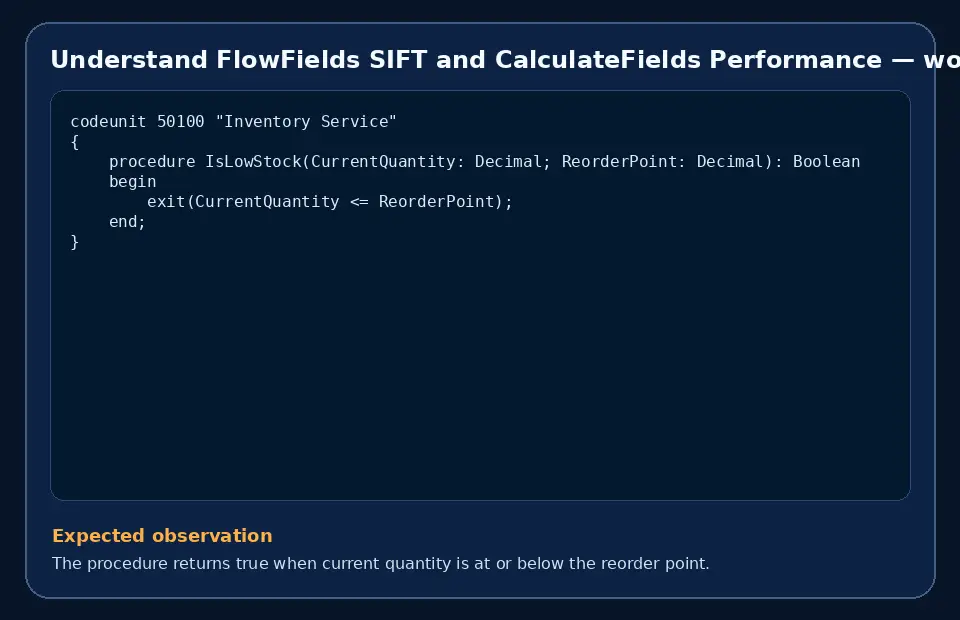 Understand FlowFields SIFT and CalculateFields Performance — wo

codeunit 50100 "Inventory Service"
{
    procedure IsLowStock(CurrentQuantity: Decimal; ReorderPoint: Decimal): Boolean
    begin
        exit(CurrentQuantity <= ReorderPoint);
    end;
}

Expected observation

The procedure returns true when current quantity is at or below the reorder point.